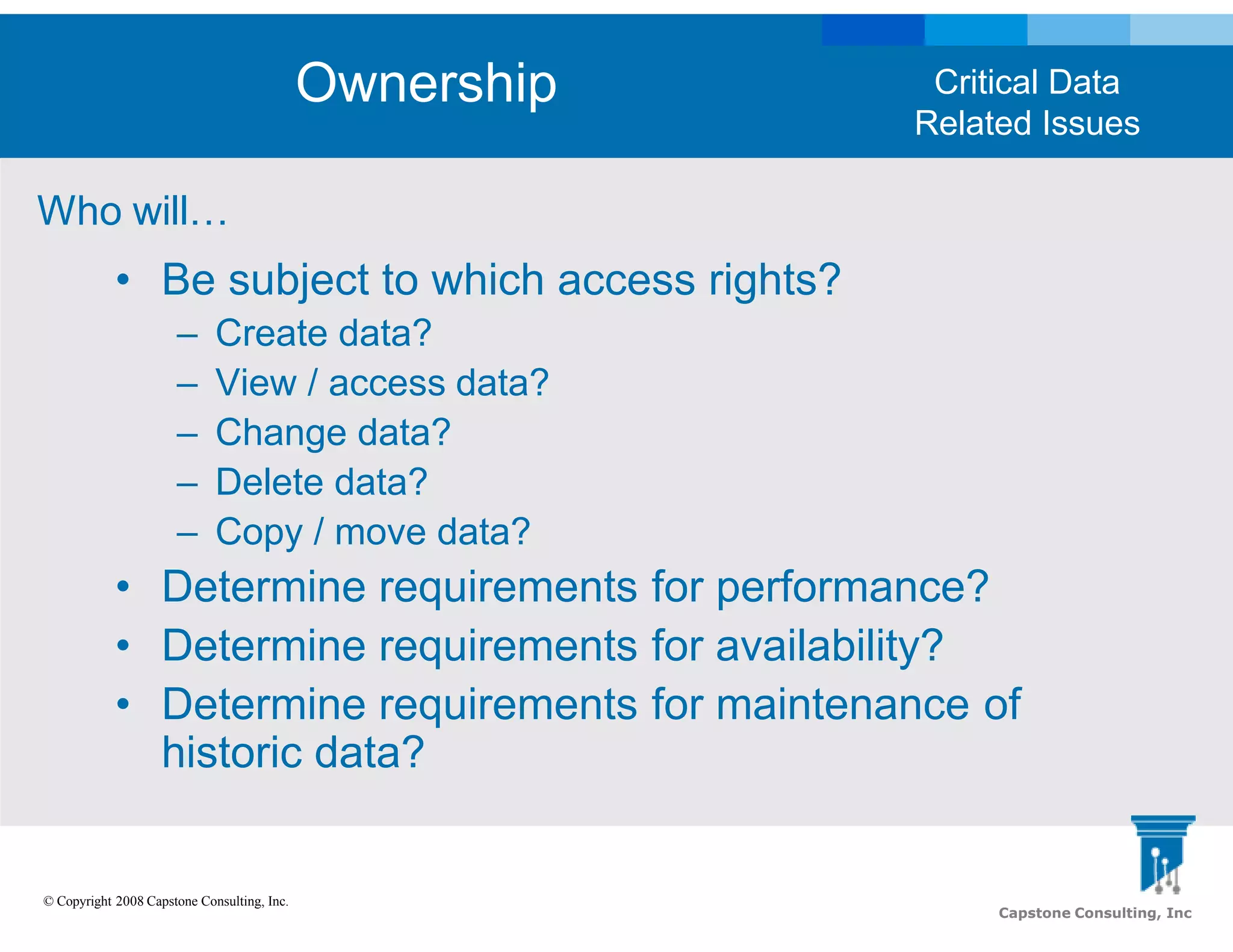 Ownership

Critical Data Related Issues

Who will…

• Be subject to which access rights?
 – Create data?
 – View / access data?
 – Change data?
 – Delete data?
 – Copy / move data?
• Determine requirements for performance?
• Determine requirements for availability?
• Determine requirements for maintenance of historic data?

© Copyright 2008 Capstone Consulting, Inc.

Capstone Consulting, Inc